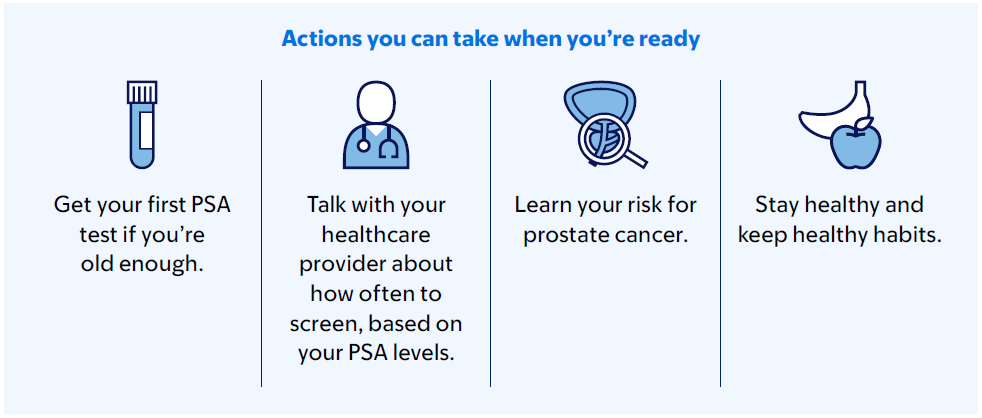 Actions you can take when you're ready

Get your first PSA test if you're old enough.

Talk with your healthcare provider about how often to screen, based on your PSA levels.

Learn your risk for prostate cancer.

Stay healthy and keep healthy habits.